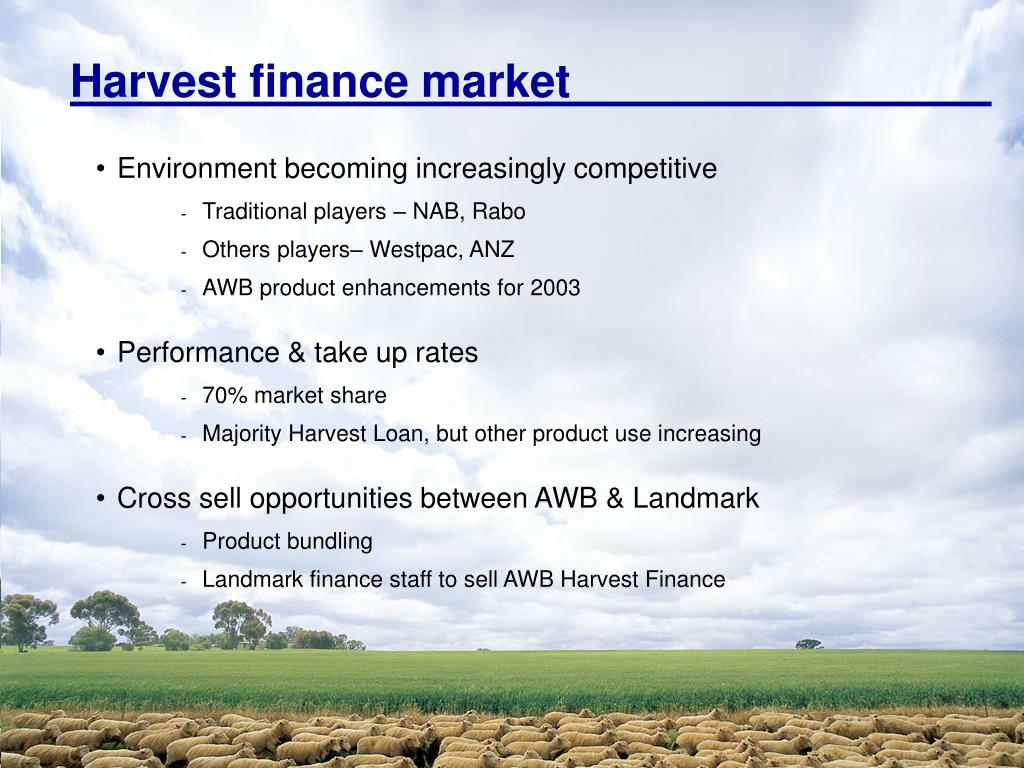 Harvest finance market

• Environment becoming increasingly competitive
- Traditional players – NAB, Rabo
- Others players– Westpac, ANZ
- AWB product enhancements for 2003

• Performance & take up rates
- 70% market share
- Majority Harvest Loan, but other product use increasing

• Cross sell opportunities between AWB & Landmark
- Product bundling
- Landmark finance staff to sell AWB Harvest Finance